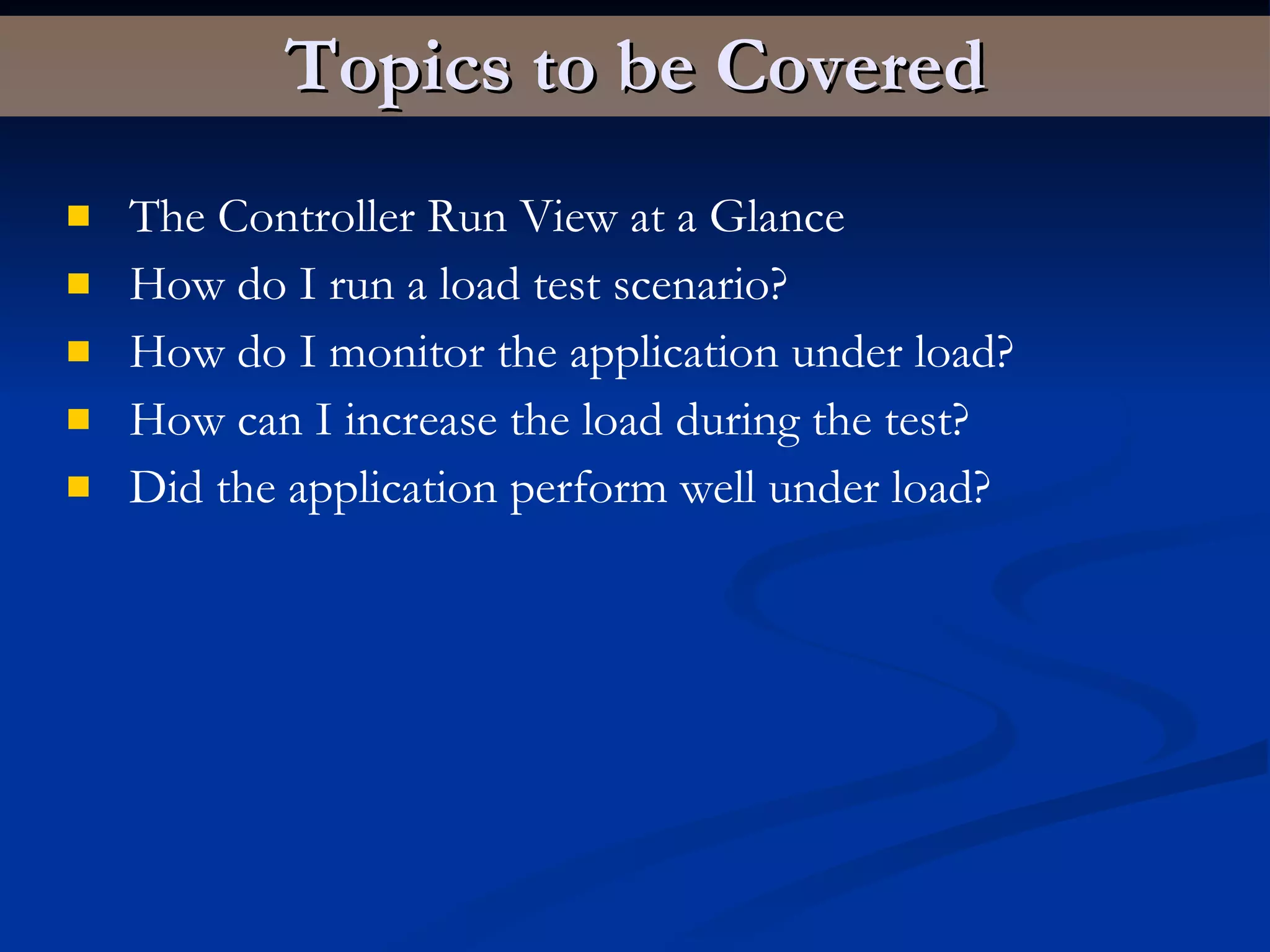 Topics to be Covered

- The Controller Run View at a Glance
- How do I run a load test scenario?
- How do I monitor the application under load?
- How can I increase the load during the test?
- Did the application perform well under load?